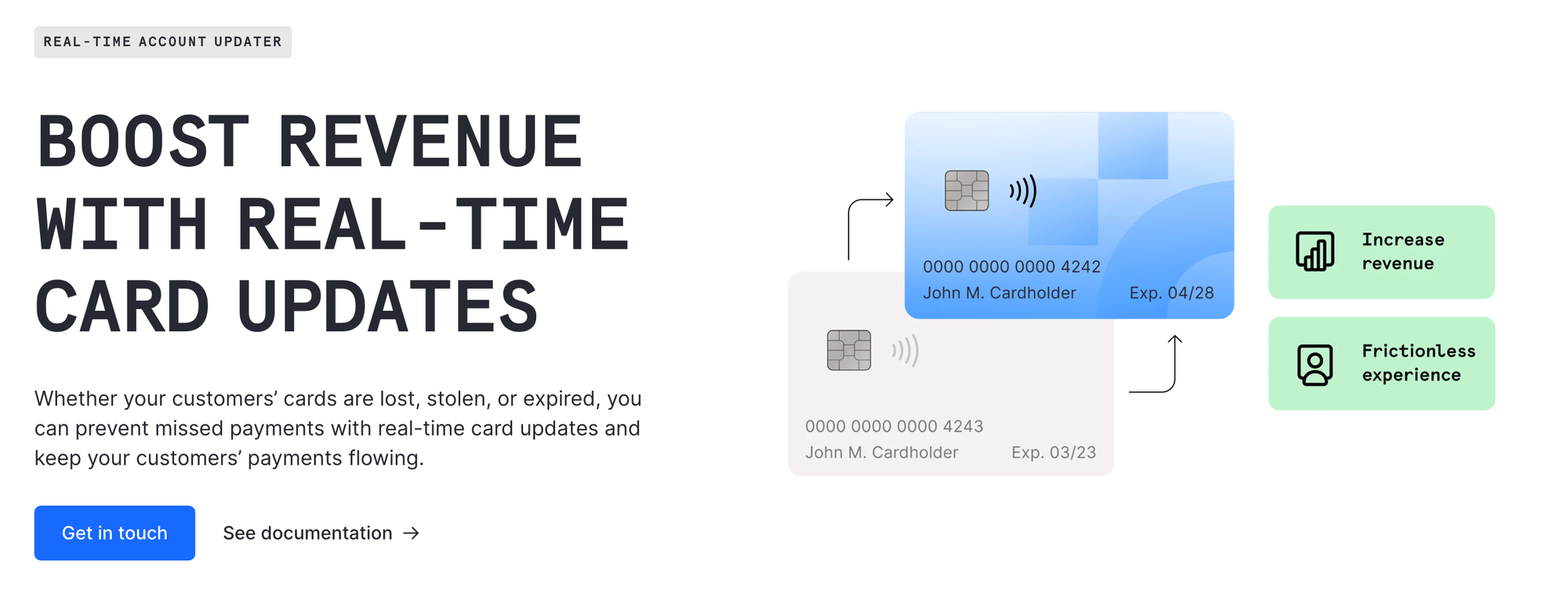 REAL-TIME ACCOUNT UPDATER

BOOST REVENUE WITH REAL-TIME CARD UPDATES

Whether your customers' cards are lost, stolen, or expired, you can prevent missed payments with real-time card updates and keep your customers' payments flowing.

Get in touch

See documentation →

0000 0000 0000 4242
John M. Cardholder
Exp. 04/28

0000 0000 0000 4243
John M. Cardholder
Exp. 03/23

Increase revenue

Frictionless experience